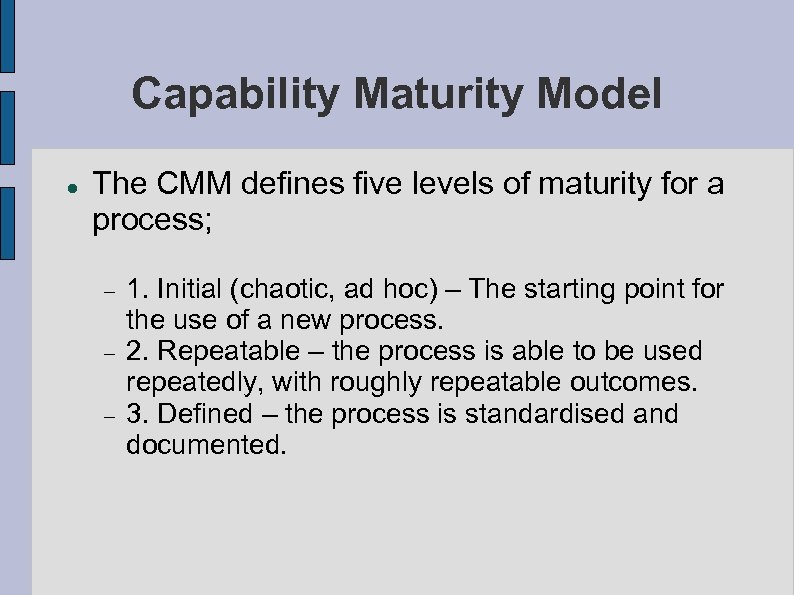 Capability Maturity Model

● The CMM defines five levels of maturity for a process;

– 1. Initial (chaotic, ad hoc) – The starting point for the use of a new process.
– 2. Repeatable – the process is able to be used repeatedly, with roughly repeatable outcomes.
– 3. Defined – the process is standardised and documented.